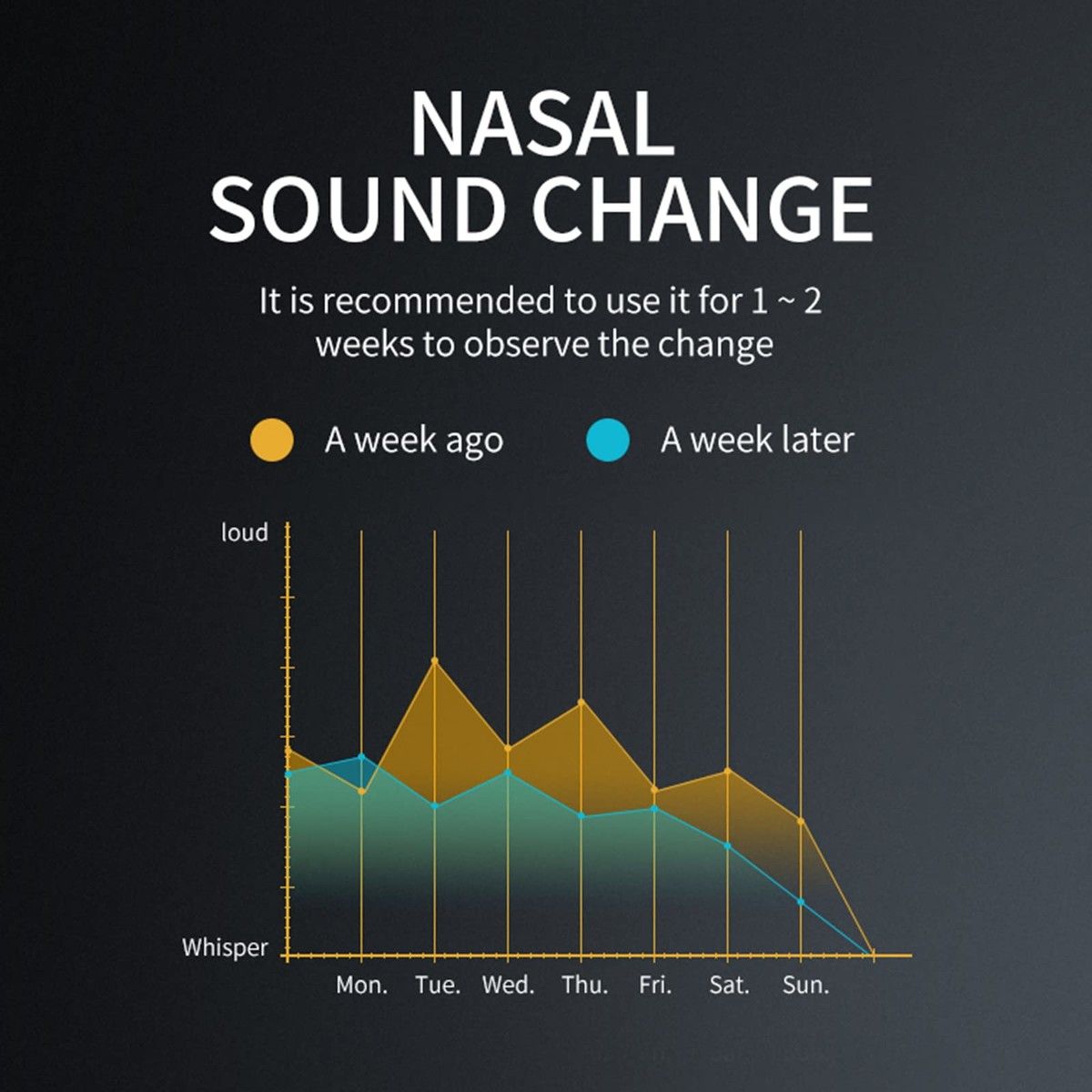 NASAL
SOUND CHANGE

It is recommended to use it for 1 ~ 2 weeks to observe the change

A week ago
A week later

loud
Whisper
Mon.
Tue.
Wed.
Thu.
Fri.
Sat.
Sun.